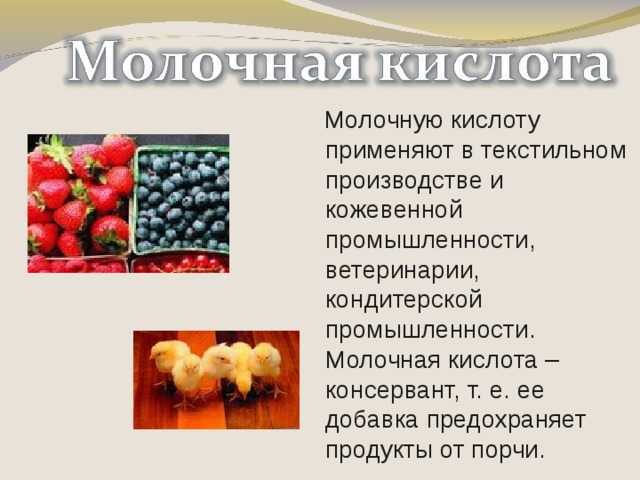 Молочная кислота

Молочную кислоту применяют в текстильном производстве и кожевенной промышленности, ветеринарии, кондитерской промышленности. Молочная кислота – консервант, т. е. ее добавка предохраняет продукты от порчи.